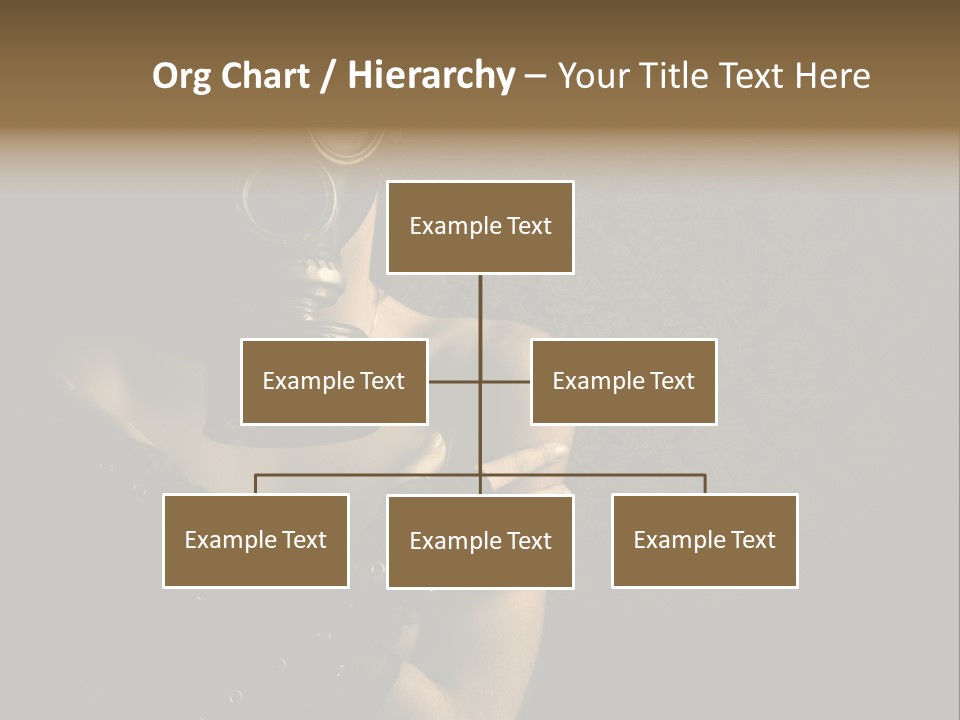 Org Chart / Hierarchy – Your Title Text Here

Example Text

Example Text

Example Text

Example Text

Example Text

Example Text